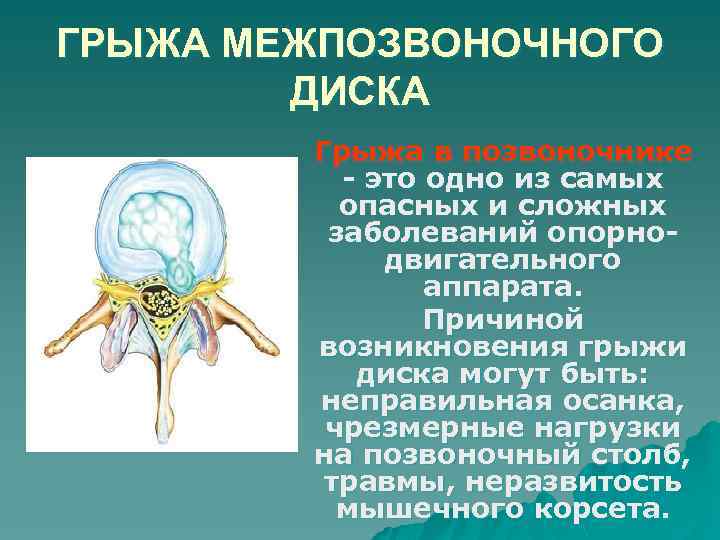 ГРЫЖА МЕЖПОЗВОНОЧНОГО ДИСКА

Грыжа в позвоночнике - это одно из самых опасных и сложных заболеваний опорно-двигательного аппарата.

Причиной возникновения грыжи диска могут быть: неправильная осанка, чрезмерные нагрузки на позвоночный столб, травмы, неразвитость мышечного корсета.